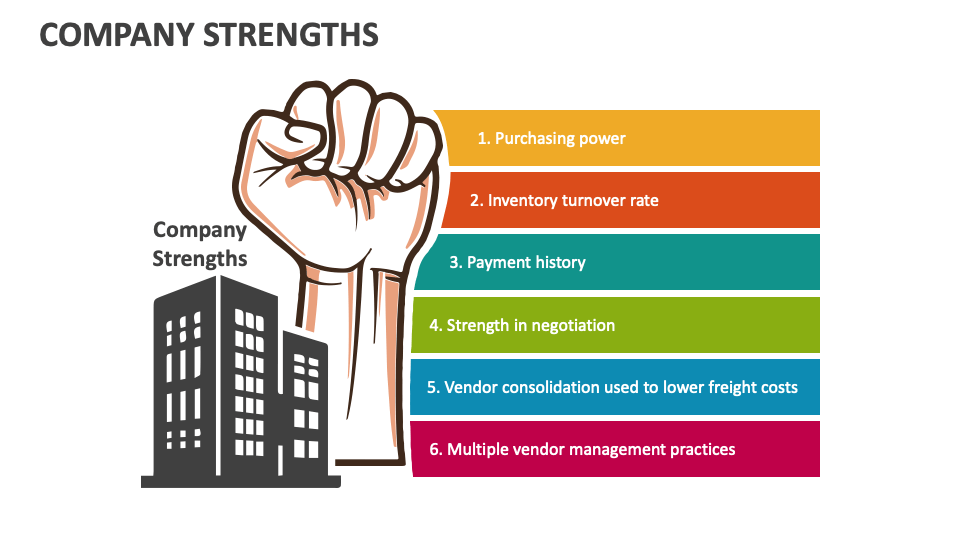 COMPANY STRENGTHS

Company Strengths

1. Purchasing power

2. Inventory turnover rate

3. Payment history

4. Strength in negotiation

5. Vendor consolidation used to lower freight costs

6. Multiple vendor management practices